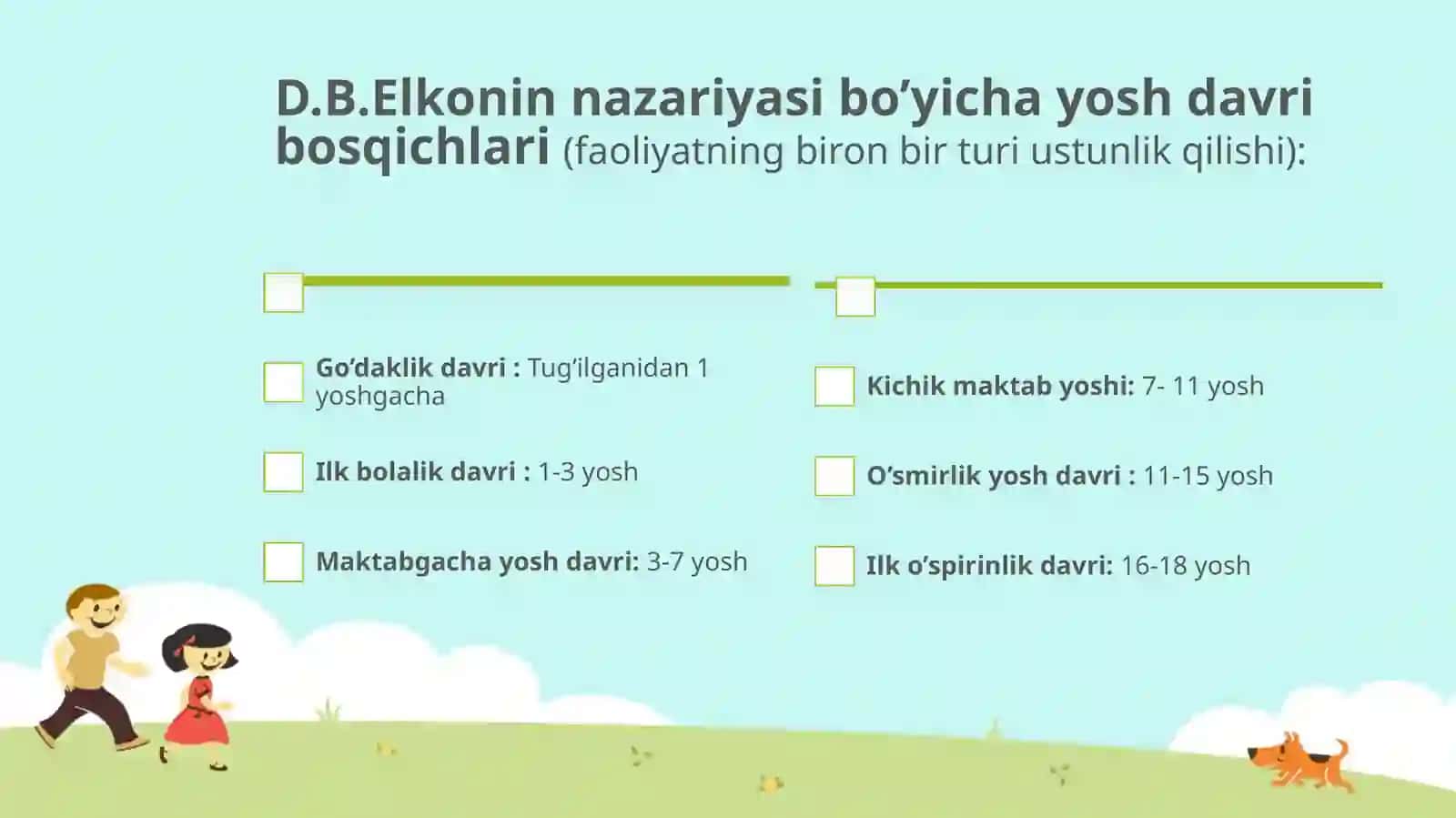 D.B.Elkonin nazariyasi bo’yicha yosh davri bosqichlari (faoliyatning biron bir turi ustunlik qilishi):

Go’daklik davri : Tug’ilganidan 1 yoshgacha

Ilk bolalik davri : 1-3 yosh

Maktabgacha yosh davri: 3-7 yosh

Kichik maktab yoshi: 7- 11 yosh

O’smirlik yosh davri : 11-15 yosh

Ilk o’spirinlik davri: 16-18 yosh